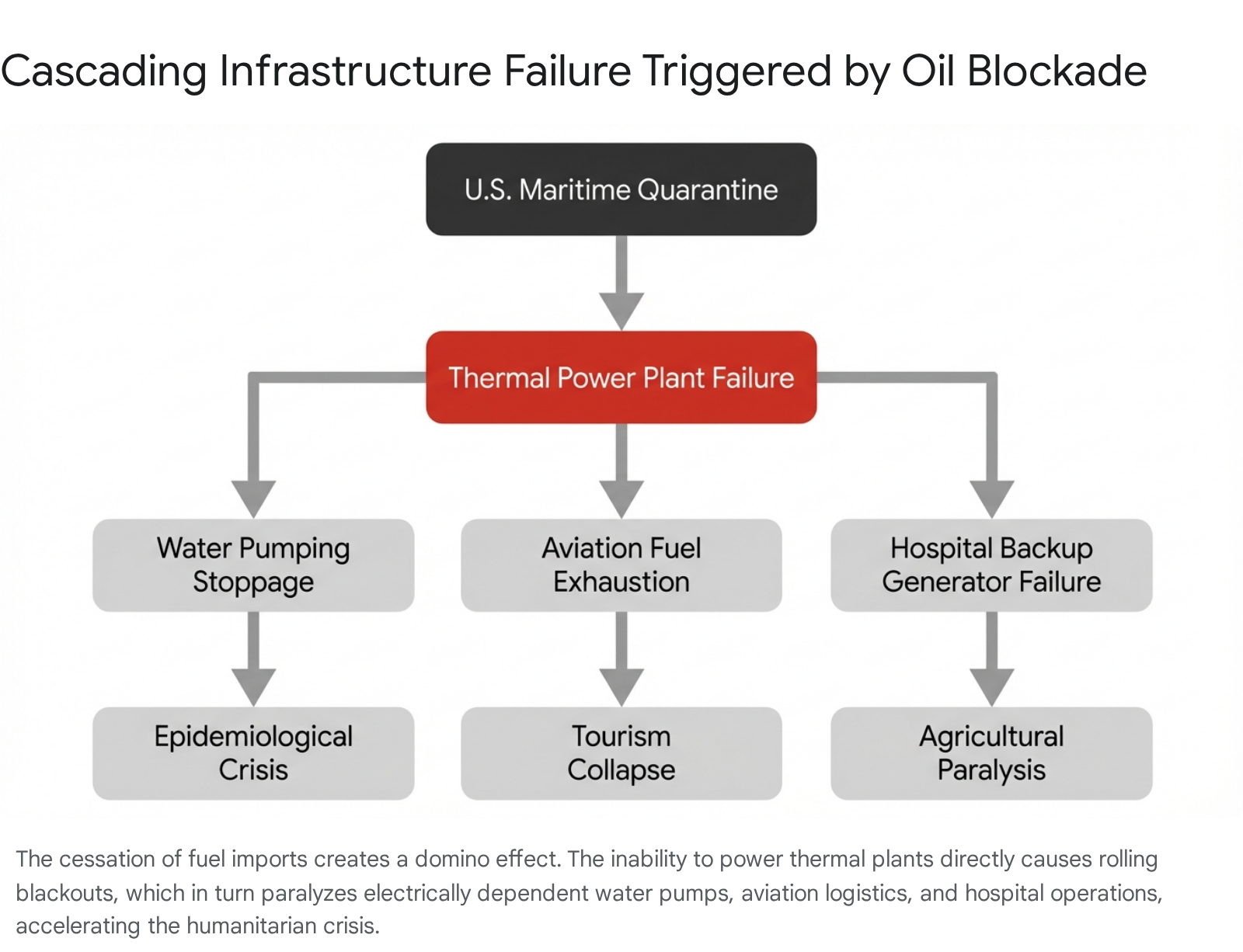 Cascading Infrastructure Failure Triggered by Oil Blockade

U.S. Maritime Quarantine

Thermal Power Plant Failure

Water Pumping Stoppage

Aviation Fuel Exhaustion

Hospital Backup Generator Failure

Epidemiological Crisis

Tourism Collapse

Agricultural Paralysis

The cessation of fuel imports creates a domino effect. The inability to power thermal plants directly causes rolling blackouts, which in turn paralyzes electrically dependent water pumps, aviation logistics, and hospital operations, accelerating the humanitarian crisis.